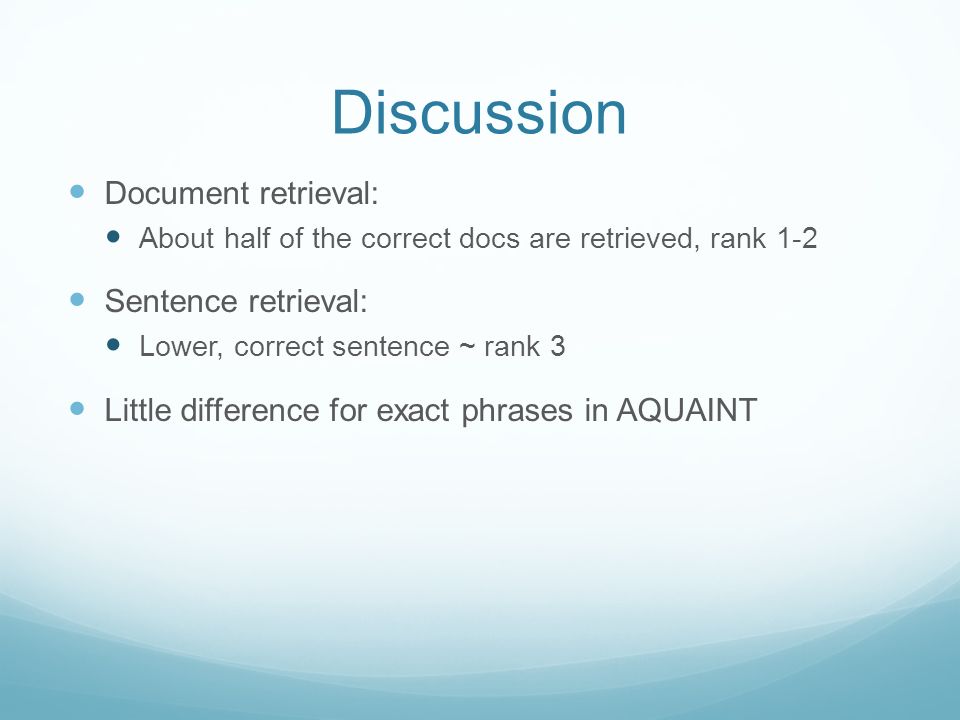 Discussion

- Document retrieval:
  - About half of the correct docs are retrieved, rank 1-2
- Sentence retrieval:
  - Lower, correct sentence ~ rank 3
- Little difference for exact phrases in AQUAINT